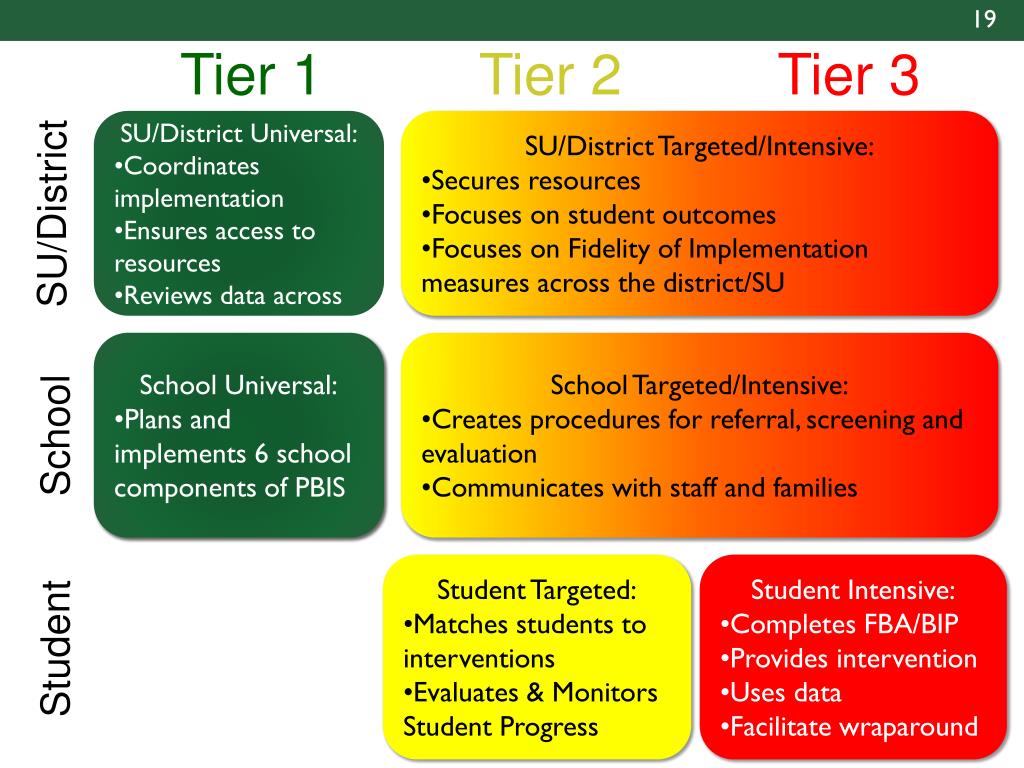 19

Tier 1 Tier 2 Tier 3

SU/District

SU/District Universal:
•Coordinates implementation
•Ensures access to resources
•Reviews data across

SU/District Targeted/Intensive:
•Secures resources
•Focuses on student outcomes
•Focuses on Fidelity of Implementation measures across the district/SU

School

School Universal:
•Plans and implements 6 school components of PBIS

School Targeted/Intensive:
•Creates procedures for referral, screening and evaluation
•Communicates with staff and families

Student

Student Targeted:
•Matches students to interventions
•Evaluates & Monitors Student Progress

Student Intensive:
•Completes FBA/BIP
•Provides intervention
•Uses data
•Facilitate wraparound